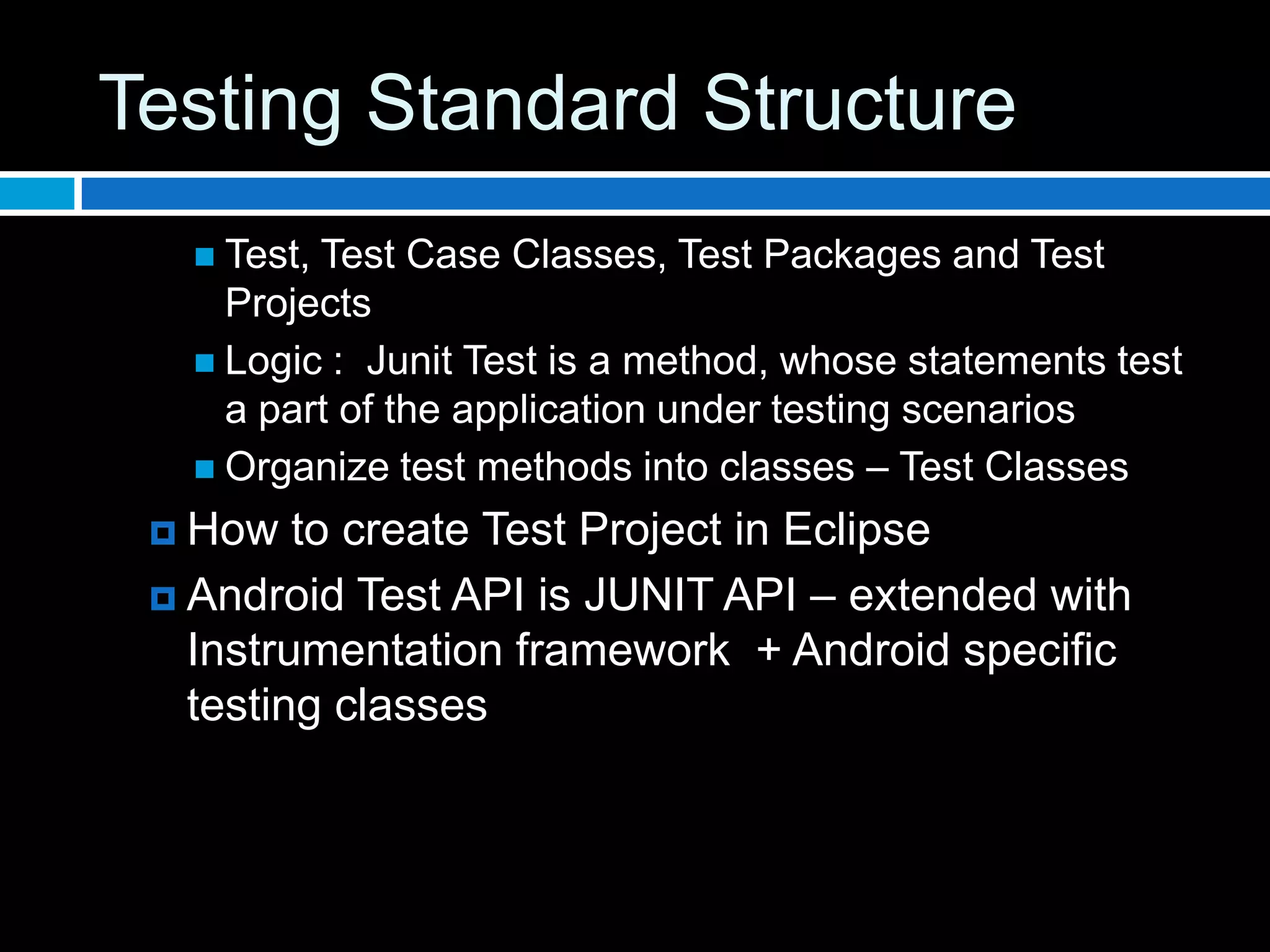 Testing Standard Structure

Test, Test Case Classes, Test Packages and Test Projects

Logic : Junit Test is a method, whose statements test a part of the application under testing scenarios

Organize test methods into classes – Test Classes

How to create Test Project in Eclipse

Android Test API is JUNIT API – extended with Instrumentation framework + Android specific testing classes